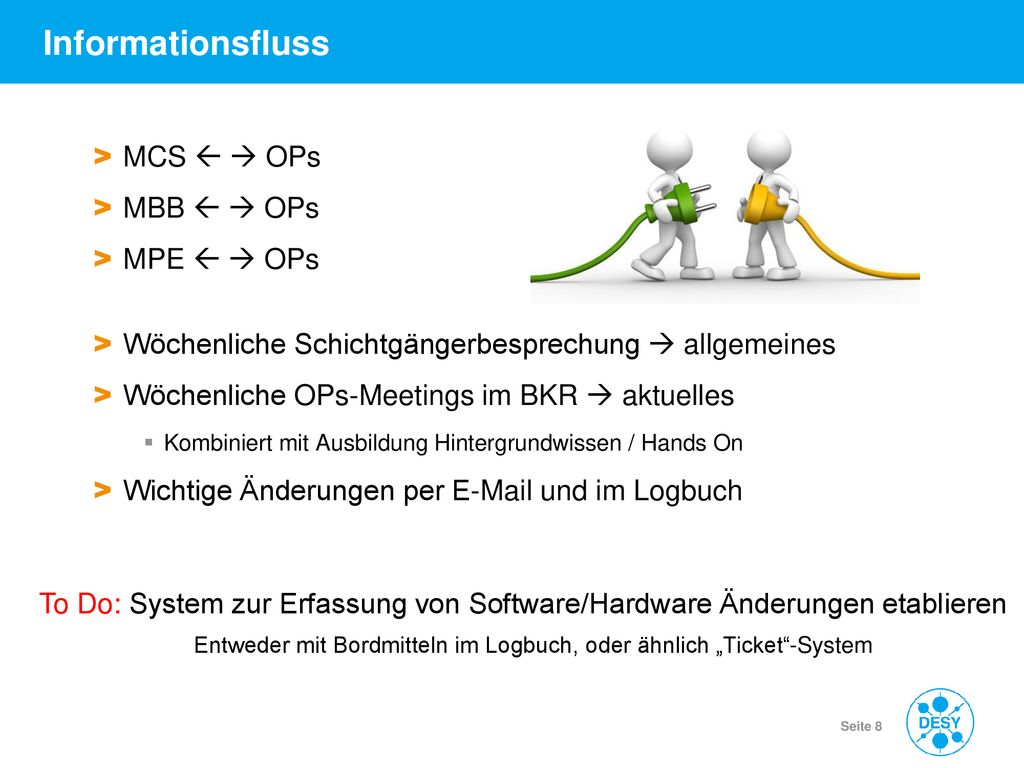 Informationsfluss

> MCS ← → OPs

> MBB ← → OPs

> MPE ← → OPs

> Wöchenliche Schichtgängerbesprechung → allgemeines

> Wöchenliche OPs-Meetings im BKR → aktuelles

▪ Kombiniert mit Ausbildung Hintergrundwissen / Hands On

> Wichtige Änderungen per E-Mail und im Logbuch

To Do: System zur Erfassung von Software/Hardware Änderungen etablieren

Entweder mit Bordmitteln im Logbuch, oder ähnlich „Ticket“-System

Seite 8

DESY